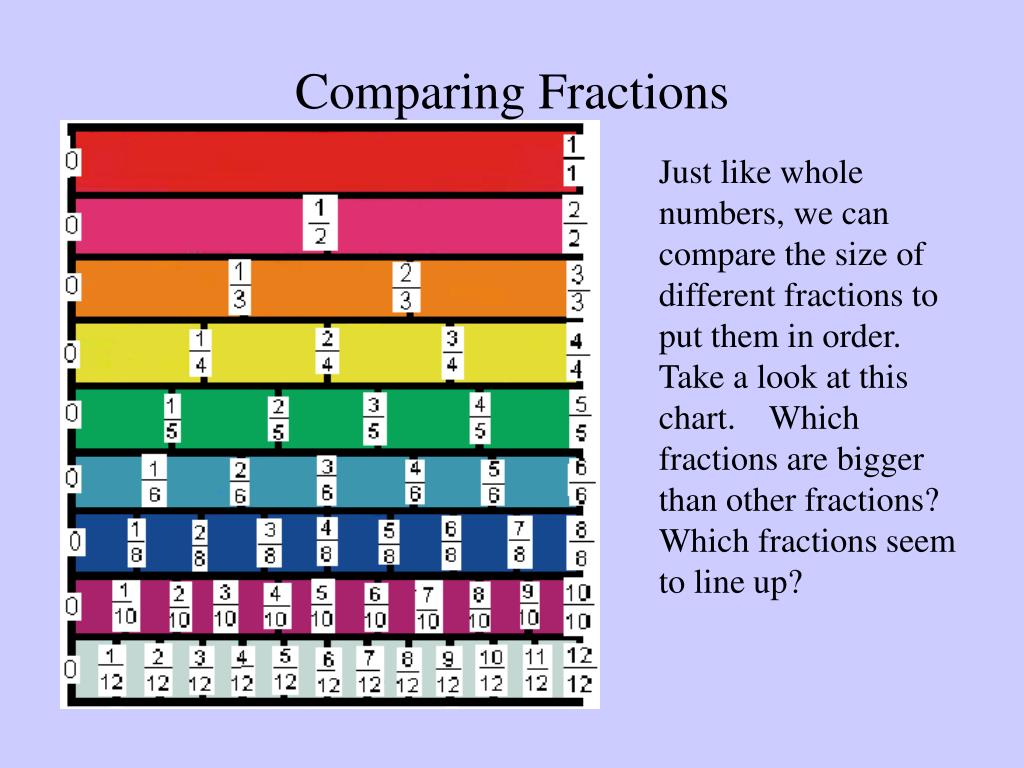 Comparing Fractions

0 $\frac{1}{1}$

0 $\frac{1}{2}$ $\frac{2}{2}$

0 $\frac{1}{3}$ $\frac{2}{3}$ $\frac{3}{3}$

0 $\frac{1}{4}$ $\frac{2}{4}$ $\frac{3}{4}$ $\frac{4}{4}$

0 $\frac{1}{5}$ $\frac{2}{5}$ $\frac{3}{5}$ $\frac{4}{5}$ $\frac{5}{5}$

0 $\frac{1}{6}$ $\frac{2}{6}$ $\frac{3}{6}$ $\frac{4}{6}$ $\frac{5}{6}$ $\frac{6}{6}$

0 $\frac{1}{8}$ $\frac{2}{8}$ $\frac{3}{8}$ $\frac{4}{8}$ $\frac{5}{8}$ $\frac{6}{8}$ $\frac{7}{8}$ $\frac{8}{8}$

0 $\frac{1}{10}$ $\frac{2}{10}$ $\frac{3}{10}$ $\frac{4}{10}$ $\frac{5}{10}$ $\frac{6}{10}$ $\frac{7}{10}$ $\frac{8}{10}$ $\frac{9}{10}$ $\frac{10}{10}$

0 $\frac{1}{12}$ $\frac{2}{12}$ $\frac{3}{12}$ $\frac{4}{12}$ $\frac{5}{12}$ $\frac{6}{12}$ $\frac{7}{12}$ $\frac{8}{12}$ $\frac{9}{12}$ $\frac{10}{12}$ $\frac{11}{12}$ $\frac{12}{12}$

Just like whole numbers, we can compare the size of different fractions to put them in order. Take a look at this chart. Which fractions are bigger than other fractions? Which fractions seem to line up?